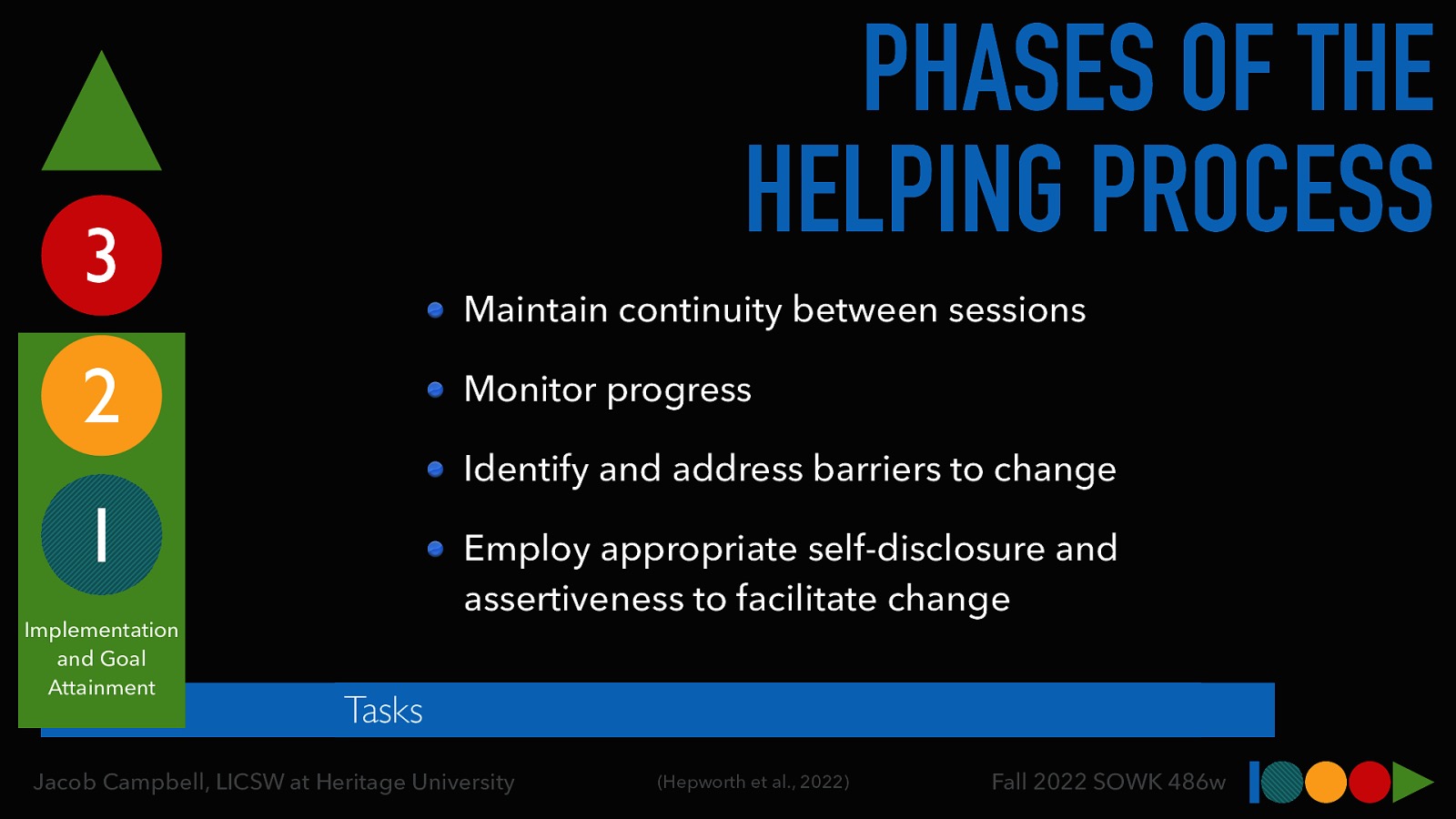 PHASES OF THE HELPING PROCESS

3

2

1

Implementation and Goal Attainment

- Maintain continuity between sessions
- Monitor progress
- Identify and address barriers to change
- Employ appropriate self-disclosure and assertiveness to facilitate change

Tasks

Jacob Campbell, LICSW at Heritage University

(Hepworth et al., 2022)

Fall 2022 SOWK 486w